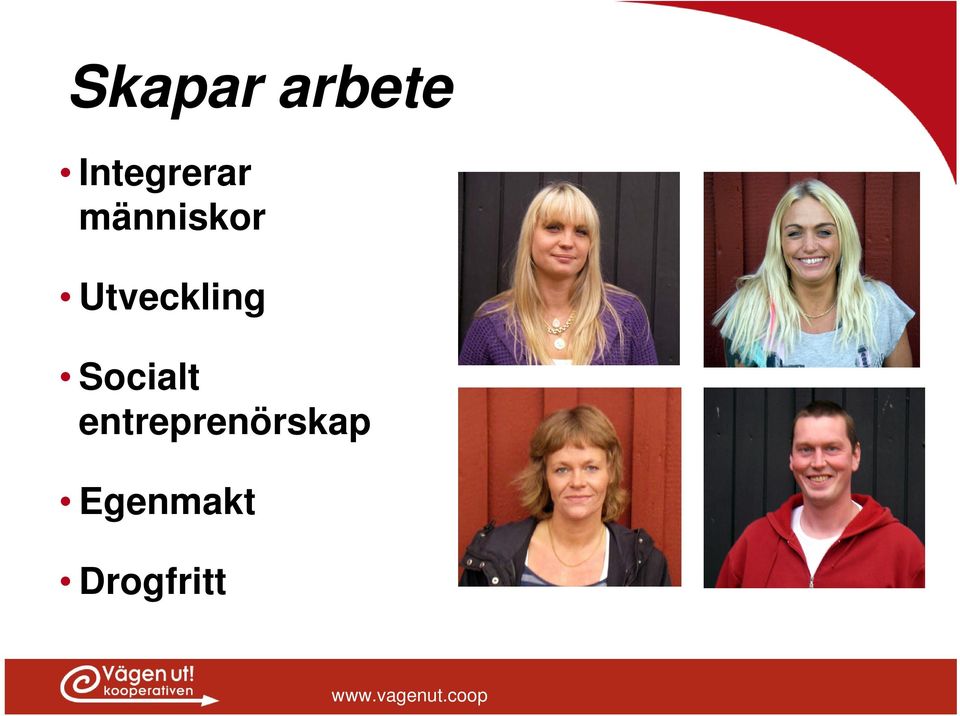 Skapar arbete

• Integrerar människor

• Utveckling

• Socialt entreprenörskap

• Egenmakt

• Drogfritt

Vägen ut! kooperativen

www.vagenut.coop